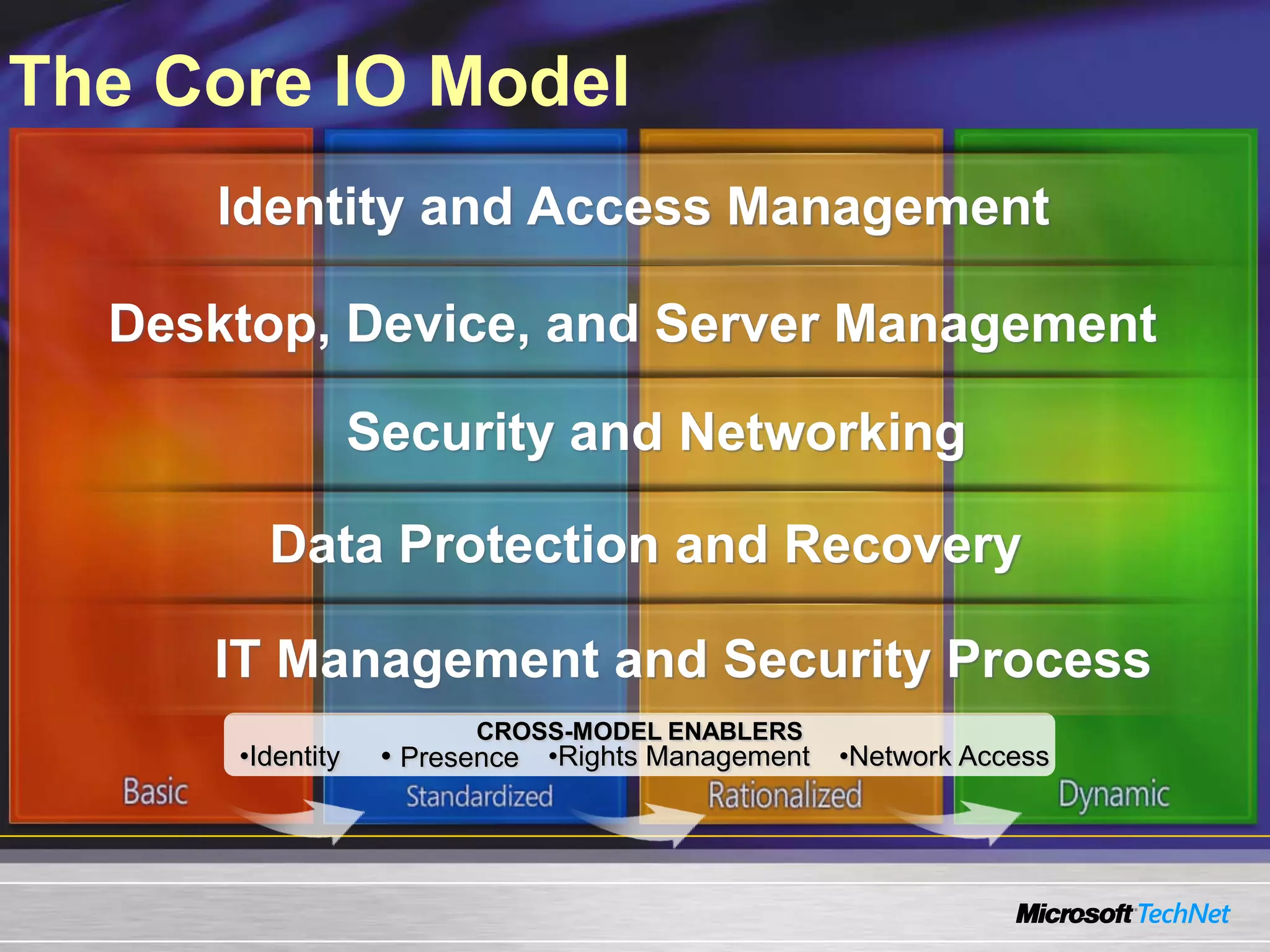 The Core IO Model

Identity and Access Management

Desktop, Device, and Server Management

Security and Networking

Data Protection and Recovery

IT Management and Security Process

CROSS-MODEL ENABLERS
•Identity • Presence •Rights Management •Network Access

Basic

Standardized

Rationalized

Dynamic

Microsoft TechNet